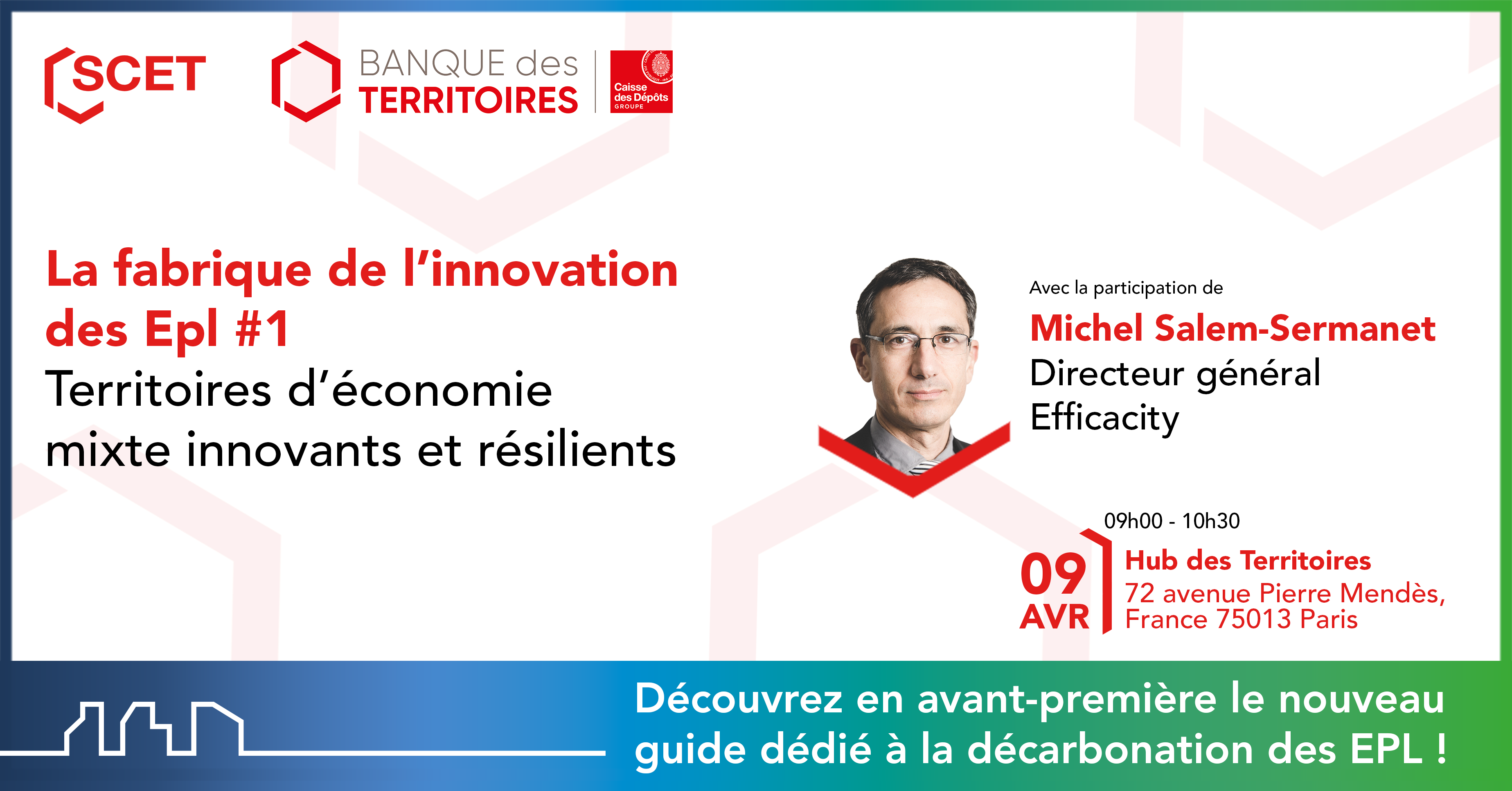 SCET

BANQUE des TERRITOIRES

Caisse des Dépôts GROUPE

La fabrique de l'innovation des Epl #1
Territoires d'économie mixte innovants et résilients

Avec la participation de
Michel Salem-Sermanet
Directeur général
Efficacity

09h00 - 10h30
09 AVR
Hub des Territoires
72 avenue Pierre Mendès, France 75013 Paris

Découvrez en avant-première le nouveau guide dédié à la décarbonation des EPL !